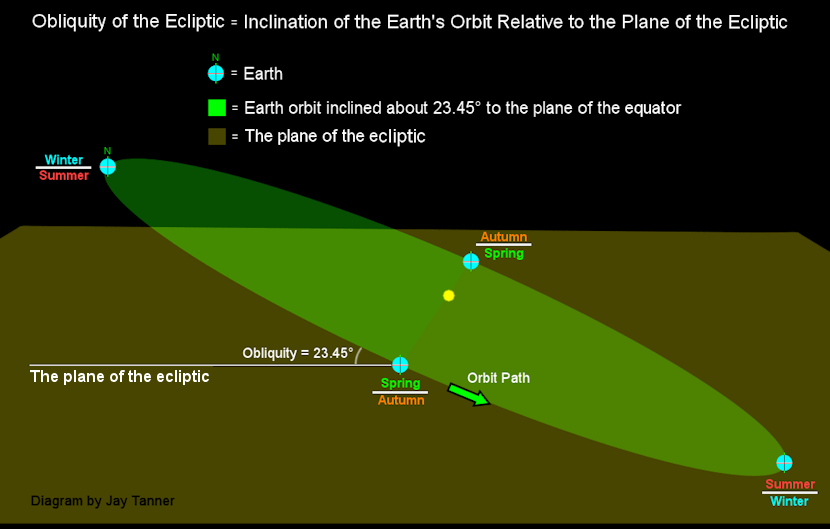 Obliquity of the Ecliptic = Inclination of the Earth's Orbit Relative to the Plane of the Ecliptic

N
= Earth

= Earth orbit inclined about 23.45° to the plane of the equator

= The plane of the ecliptic

Winter
Summer
N

Autumn
Spring

Obliquity = 23.45°
The plane of the ecliptic

Spring
Autumn

Orbit Path

Summer
Winter

Diagram by Jay Tanner